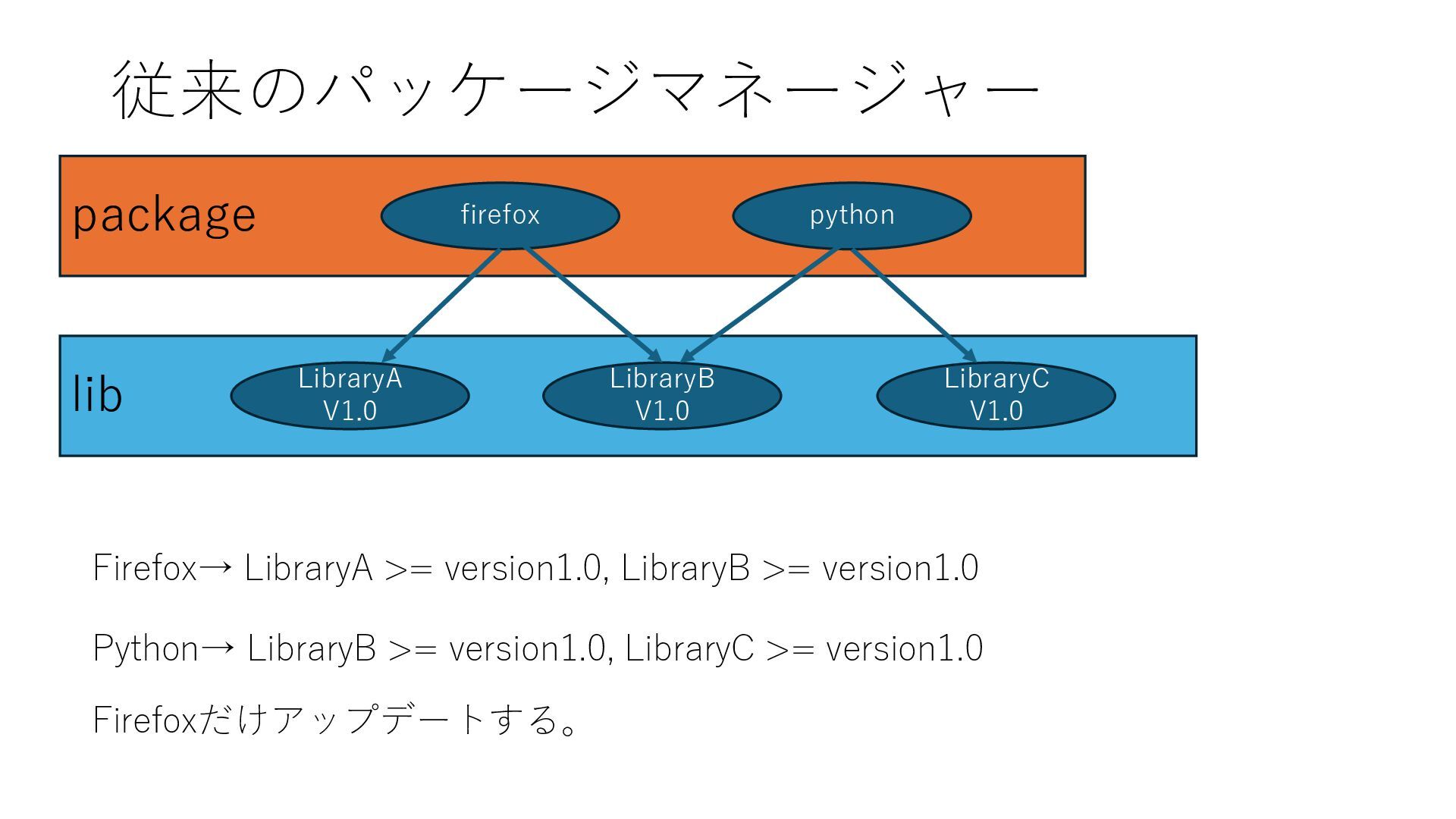 従来のパッケージマネージャー

package

firefox

python

lib

LibraryA
V1.0

LibraryB
V1.0

LibraryC
V1.0

Firefox→ LibraryA >= version1.0, LibraryB >= version1.0

Python→ LibraryB >= version1.0, LibraryC >= version1.0

Firefoxだけアップデートする。